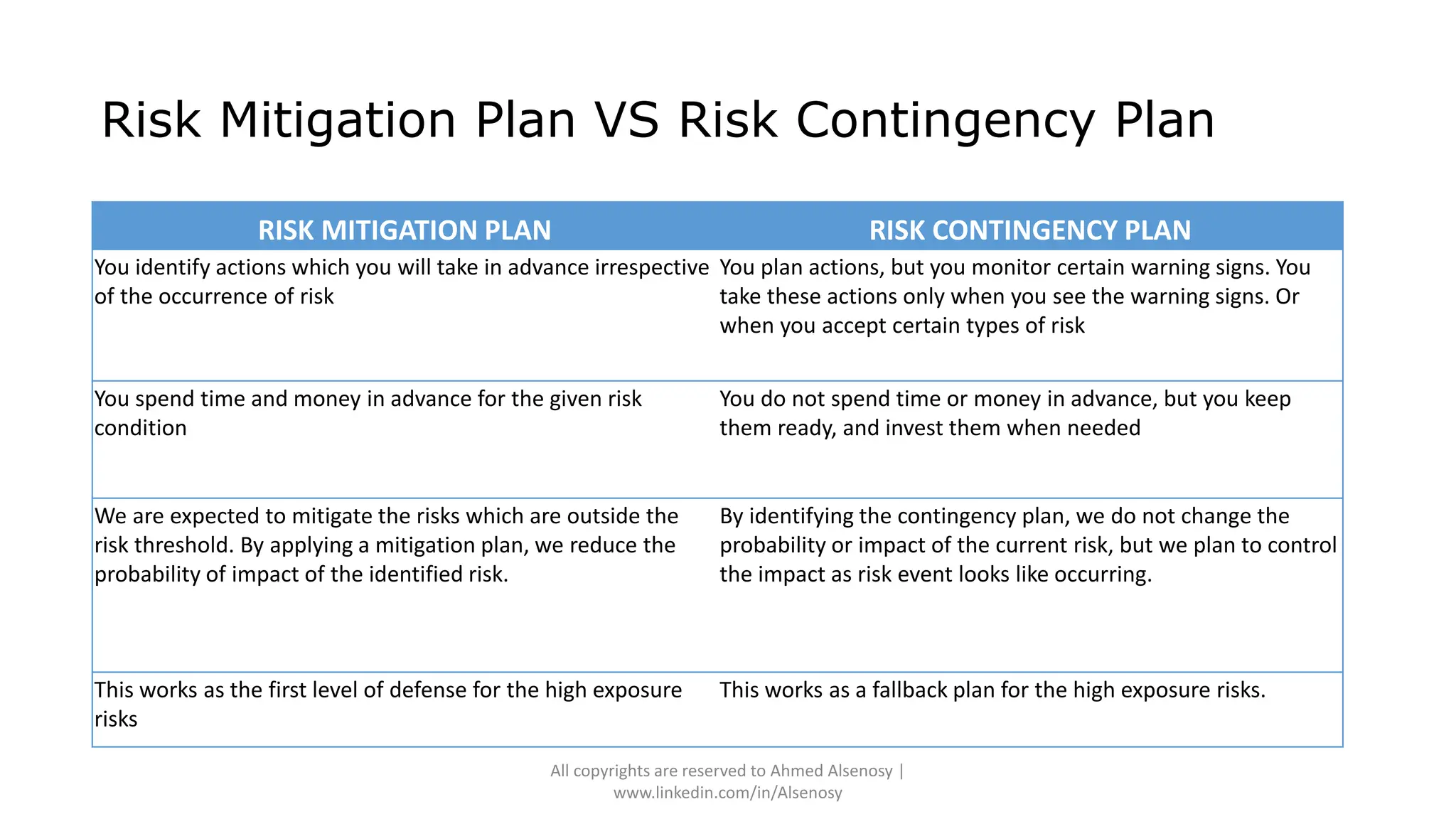 Risk Mitigation Plan VS Risk Contingency Plan

| RISK MITIGATION PLAN | RISK CONTINGENCY PLAN |
|---|---|
| You identify actions which you will take in advance irrespective of the occurrence of risk | You plan actions, but you monitor certain warning signs. You take these actions only when you see the warning signs. Or when you accept certain types of risk |
| You spend time and money in advance for the given risk condition | You do not spend time or money in advance, but you keep them ready, and invest them when needed |
| We are expected to mitigate the risks which are outside the risk threshold. By applying a mitigation plan, we reduce the probability of impact of the identified risk. | By identifying the contingency plan, we do not change the probability or impact of the current risk, but we plan to control the impact as risk event looks like occurring. |
| This works as the first level of defense for the high exposure risks | This works as a fallback plan for the high exposure risks. |

All copyrights are reserved to Ahmed Alsenosy | www.linkedin.com/in/Alsenosy